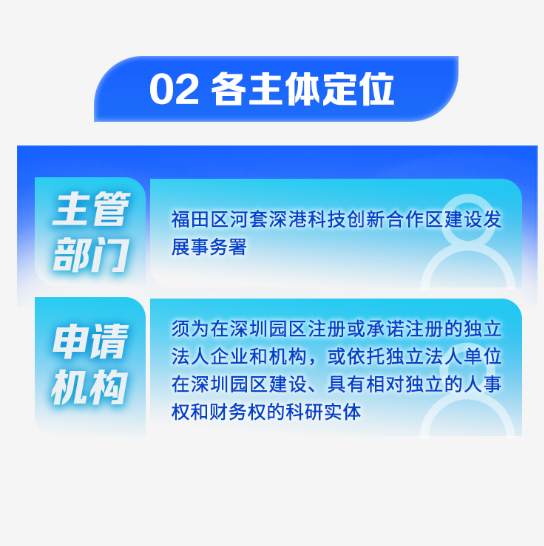 02 各主体定位

主管部门

福田区河套深港科技创新合作区建设发展事务署

申请机构

须为在深圳园区注册或承诺注册的独立法人企业和机构，或依托独立法人单位在深圳园区建设、具有相对独立的人事权和财务权的科研实体